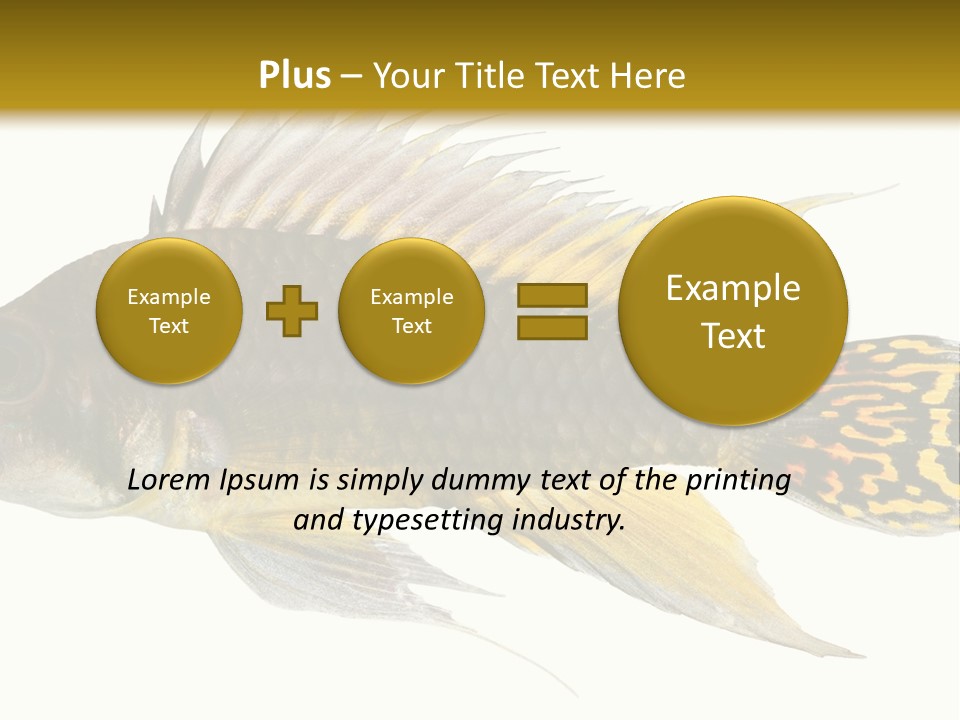 Plus – Your Title Text Here

Example Text

Example Text

Example Text

Lorem Ipsum is simply dummy text of the printing and typesetting industry.